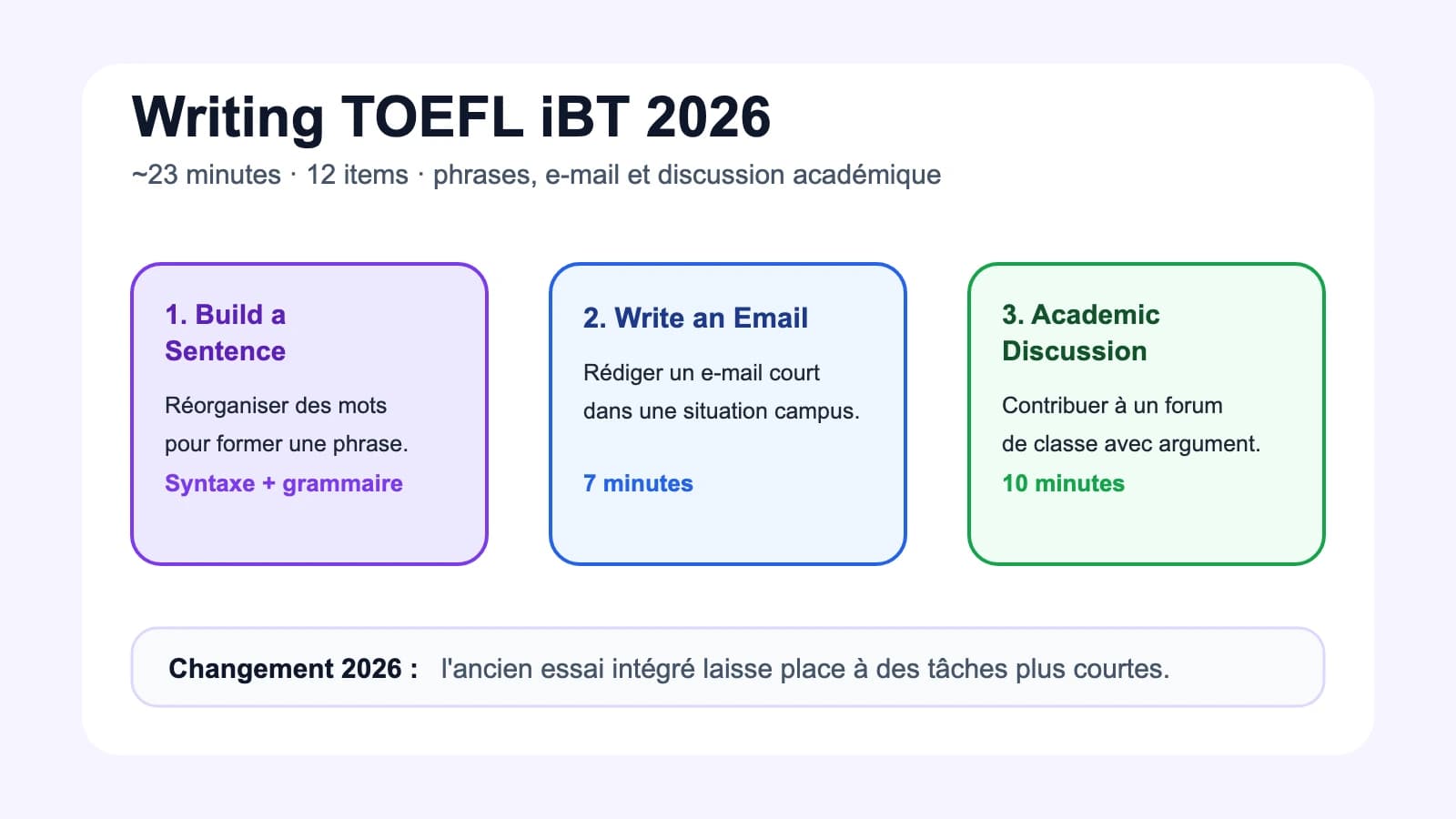 Writing TOEFL iBT 2026

~23 minutes · 12 items · phrases, e-mail et discussion académique

1. Build a Sentence

Réorganiser des mots pour former une phrase.

Syntaxe + grammaire

2. Write an Email

Rédiger un e-mail court dans une situation campus.

7 minutes

3. Academic Discussion

Contribuer à un forum de classe avec argument.

10 minutes

Changement 2026 : l'ancien essai intégré laisse place à des tâches plus courtes.